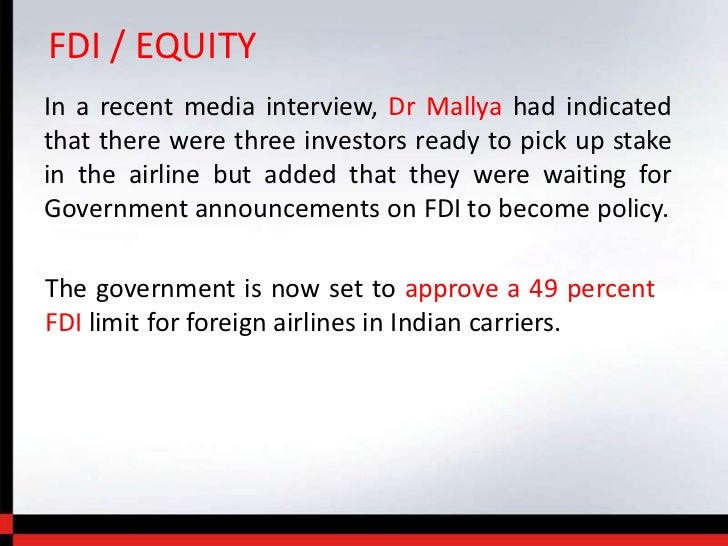 FDI / EQUITY

In a recent media interview, Dr Mallya had indicated that there were three investors ready to pick up stake in the airline but added that they were waiting for Government announcements on FDI to become policy.

The government is now set to approve a 49 percent FDI limit for foreign airlines in Indian carriers.